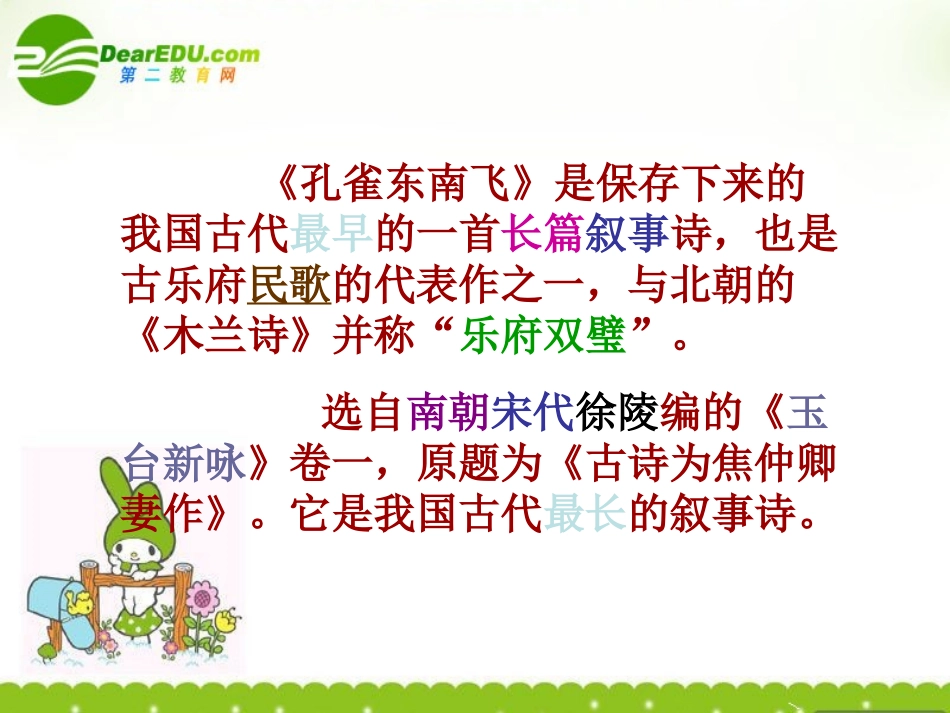 DearEDU.com
第二教育网

《孔雀东南飞》是保存下来的我国古代最早的一首长篇叙事诗，也是古乐府民歌的代表作之一，与北朝的《木兰诗》并称“乐府双璧”。

选自南朝宋代徐陵编的《玉台新咏》卷一，原题为《古诗为焦仲卿妻作》。它是我国古代最长的叙事诗。